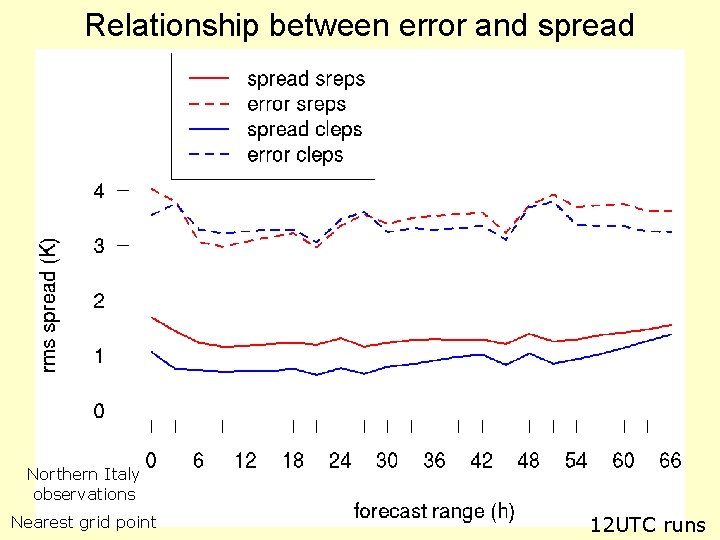 Relationship between error and spread

spread sreps
error sreps
spread cleps
error cleps

rms spread (K)

4
3
2
1
0

0 6 12 18 24 30 36 42 48 54 60 66

forecast range (h)

Northern Italy observations

Nearest grid point

12UTC runs